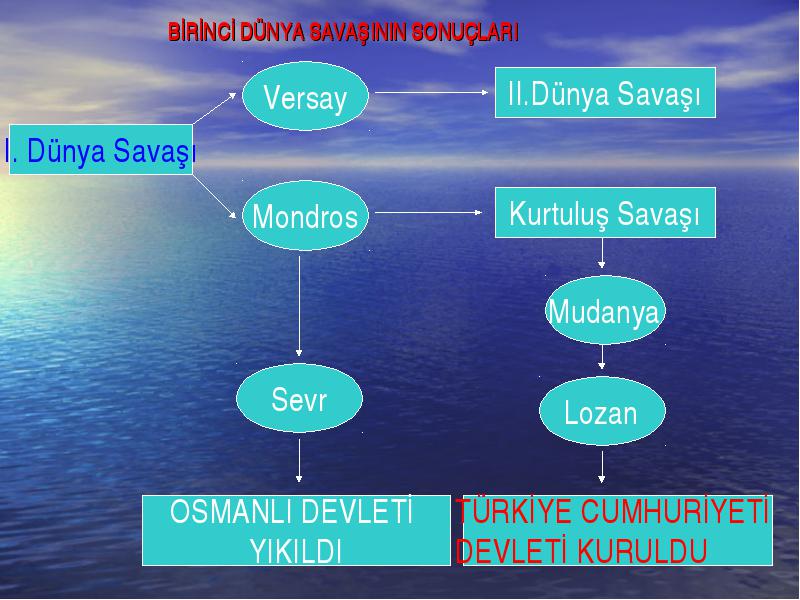 BİRİNCİ DÜNYA SAVAŞININ SONUÇLARI

I. Dünya Savaşı

Versay

II.Dünya Savaşı

Mondros

Kurtuluş Savaşı

Mudanya

Sevr

Lozan

OSMANLI DEVLETİ YIKILDI

TÜRKİYE CUMHURİYETİ DEVLETİ KURULDU